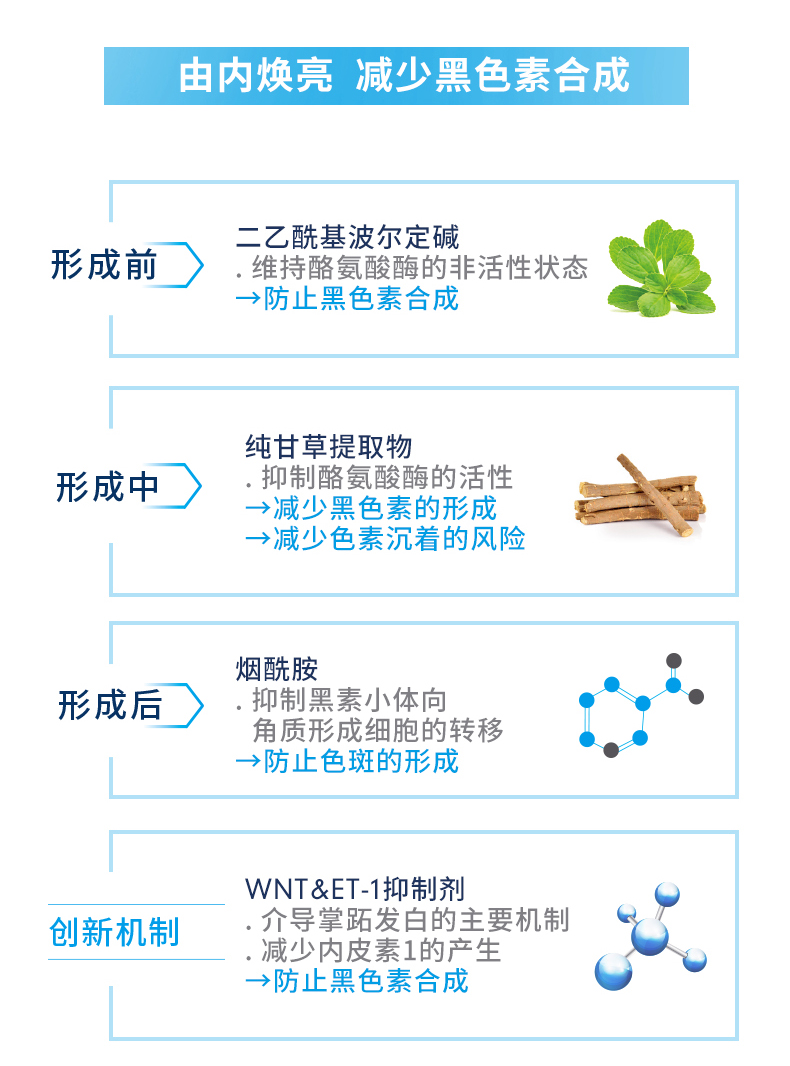 由内焕亮 减少黑色素合成

形成前

二乙酰基波尔定碱
. 维持酪氨酸酶的非活性状态
→防止黑色素合成

形成中

纯甘草提取物
. 抑制酪氨酸酶的活性
→减少黑色素的形成
→减少色素沉着的风险

形成后

烟酰胺
. 抑制黑素小体向角质形成细胞的转移
→防止色斑的形成

创新机制

WNT&ET-1抑制剂
. 介导掌跖发白的主要机制
. 减少内皮素1的产生
→防止黑色素合成